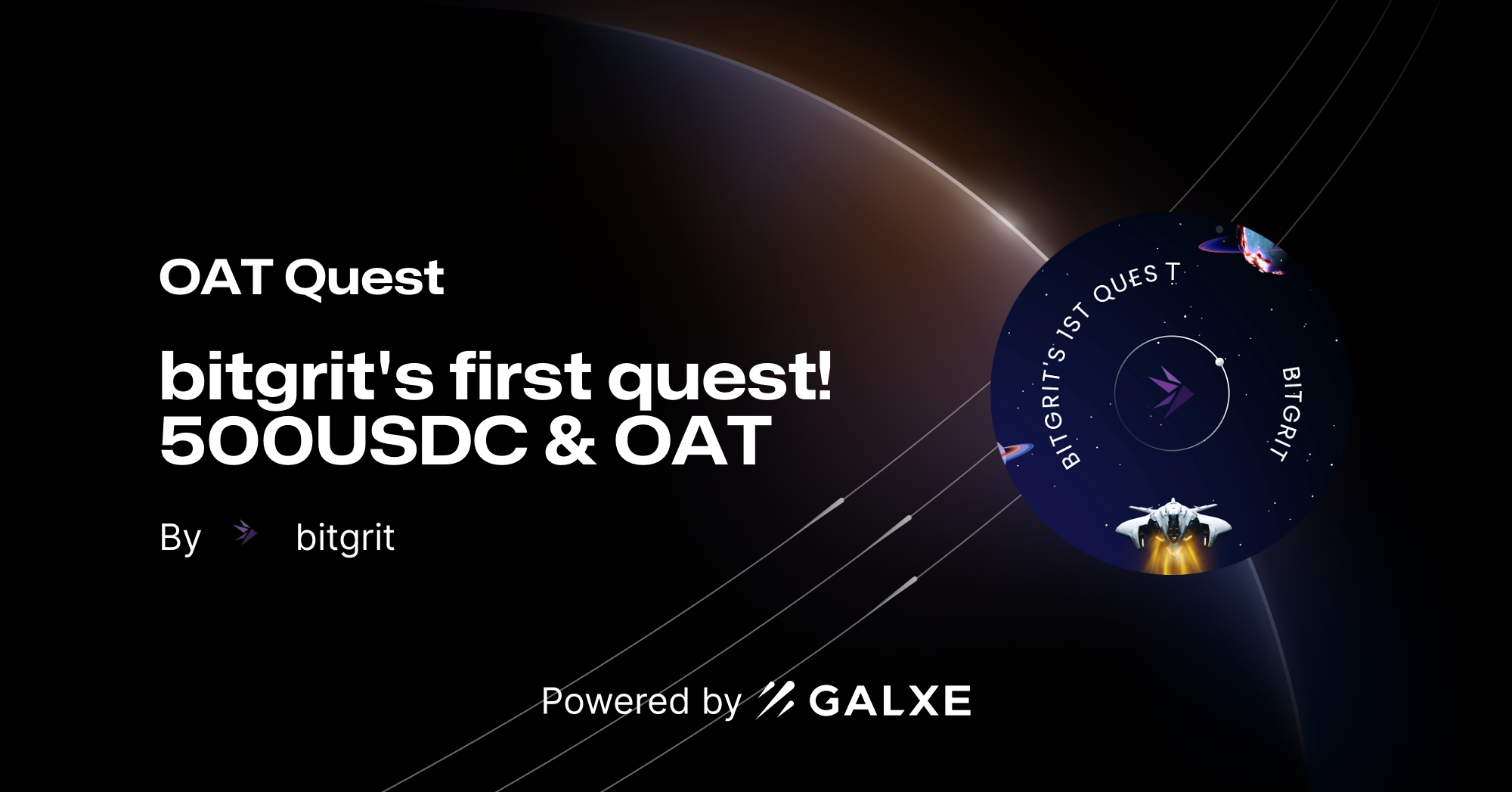 OAT Quest

bitgrit's first quest! 500USDC & OAT

By bitgrit

BITGRIT'S 1ST QUEST

BITGRIT

Powered by GALXE